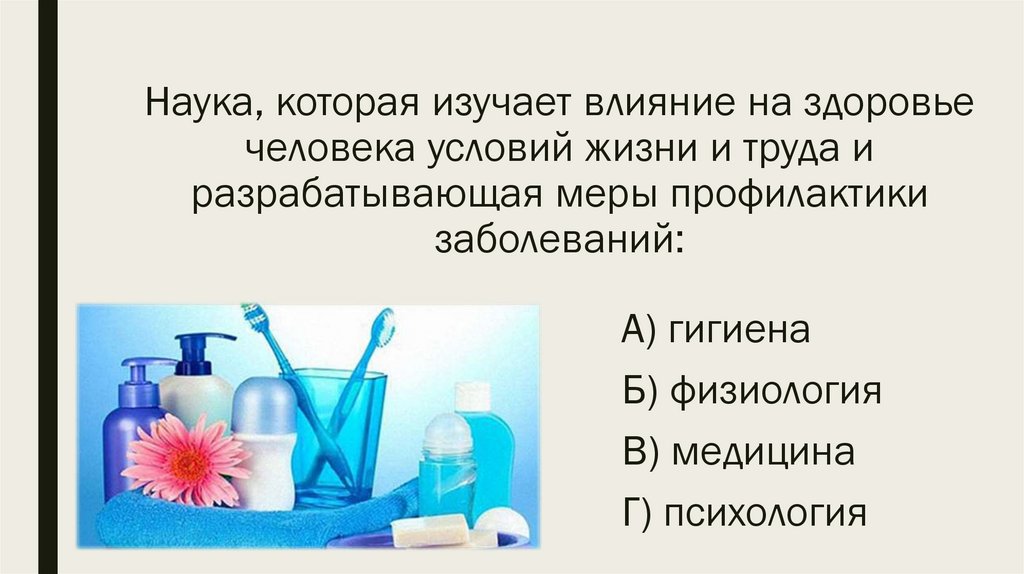 Наука, которая изучает влияние на здоровье человека условий жизни и труда и разрабатывающая меры профилактики заболеваний:

А) гигиена

Б) физиология

В) медицина

Г) психология